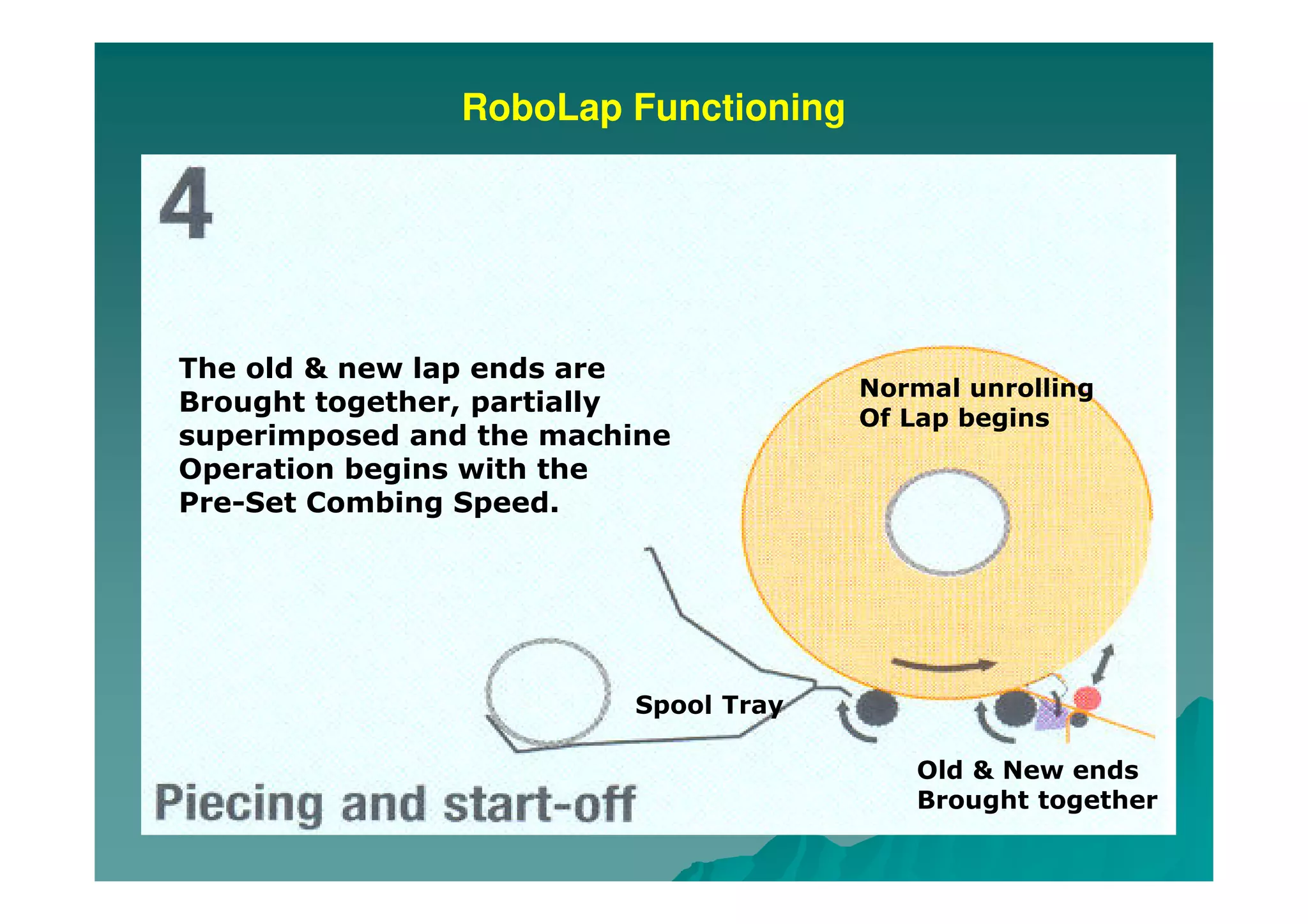 RoboLap Functioning

4

The old & new lap ends are Brought together, partially superimposed and the machine Operation begins with the Pre-Set Combing Speed.

Normal unrolling Of Lap begins

Spool Tray

Old & New ends Brought together

Piecing and start-off